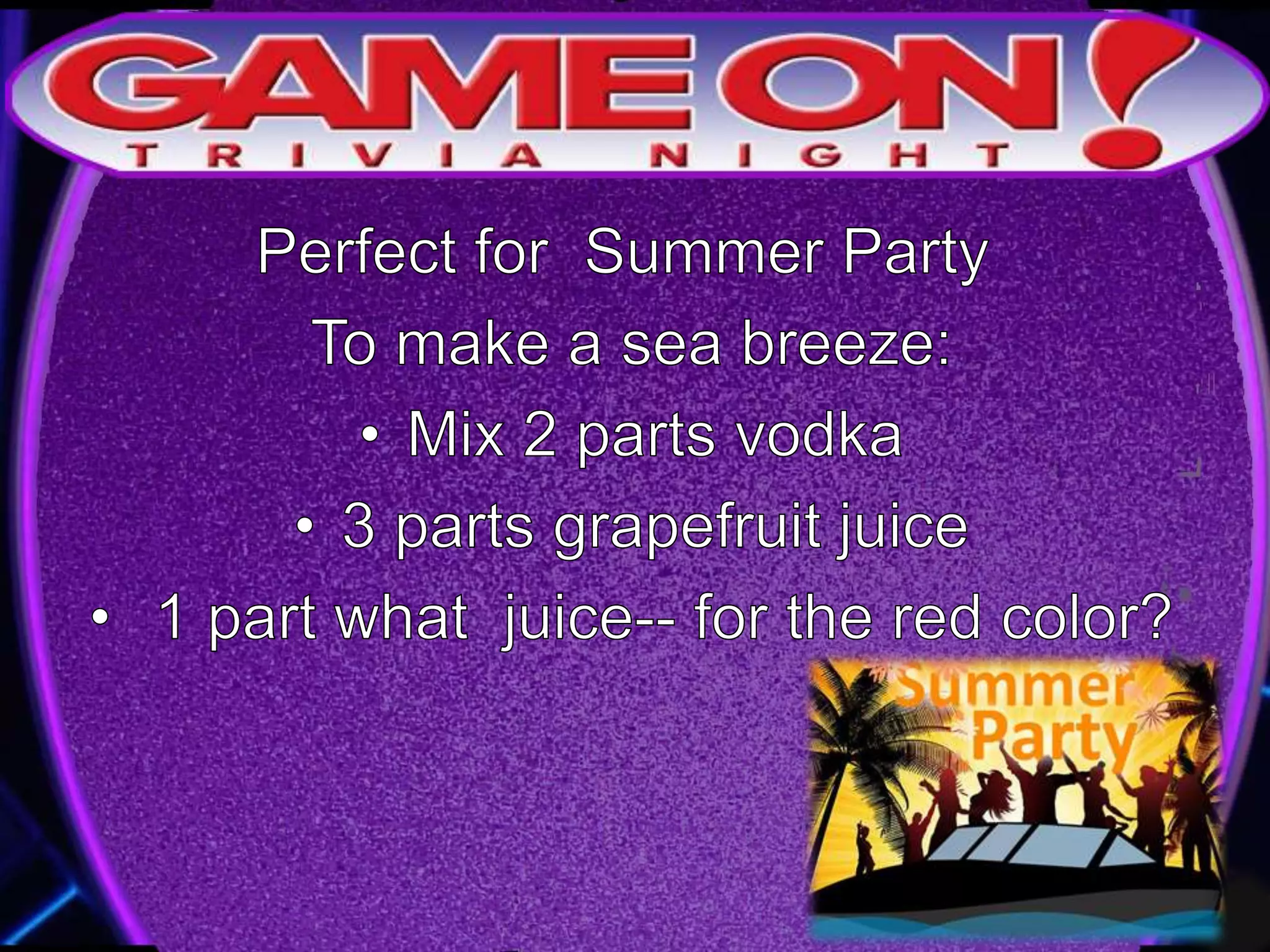 GAME ON!
TRIVIA NIGHT

Perfect for Summer Party
To make a sea breeze:
• Mix 2 parts vodka
• 3 parts grapefruit juice
• 1 part what juice-- for the red color?

Summer Party